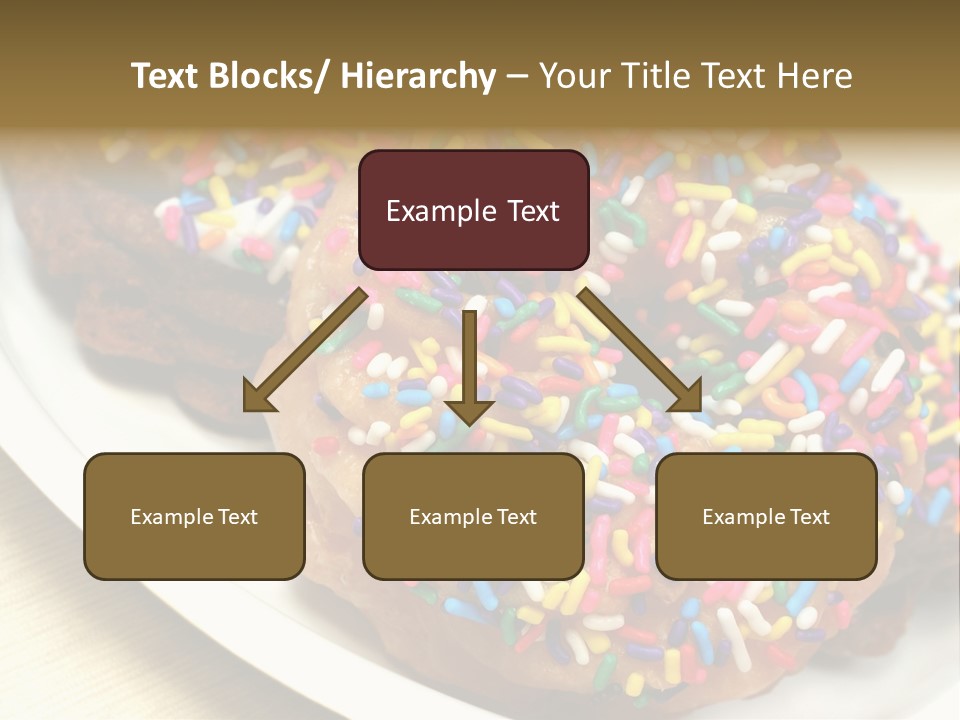 Text Blocks/ Hierarchy – Your Title Text Here

Example Text

Example Text

Example Text

Example Text